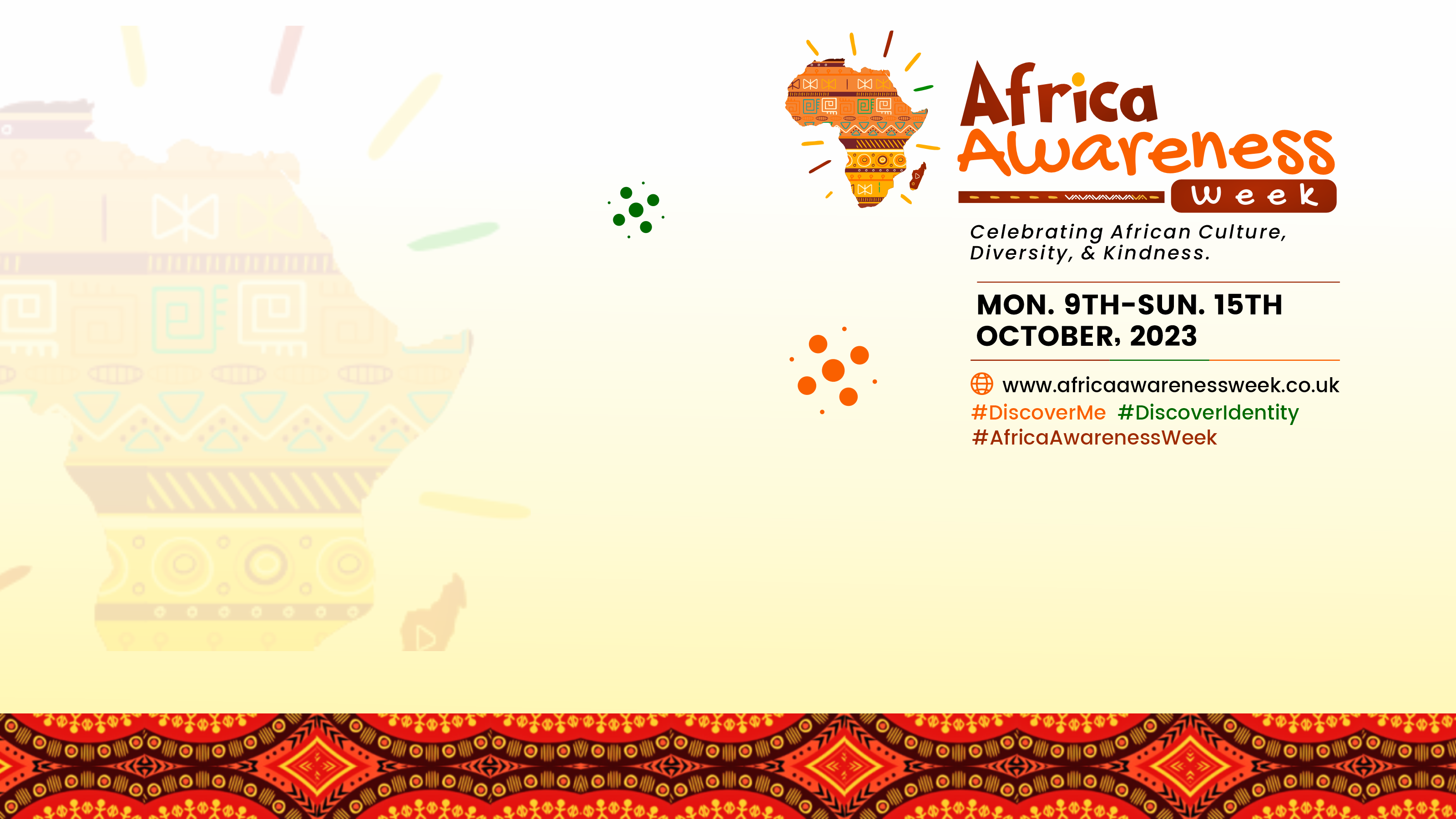 Africa Awareness Week

Celebrating African Culture, Diversity, & Kindness.

MON. 9TH-SUN. 15TH OCTOBER, 2023

www.africaawarenessweek.co.uk
#DiscoverMe #DiscoverIdentity
#AfricaAwarenessWeek